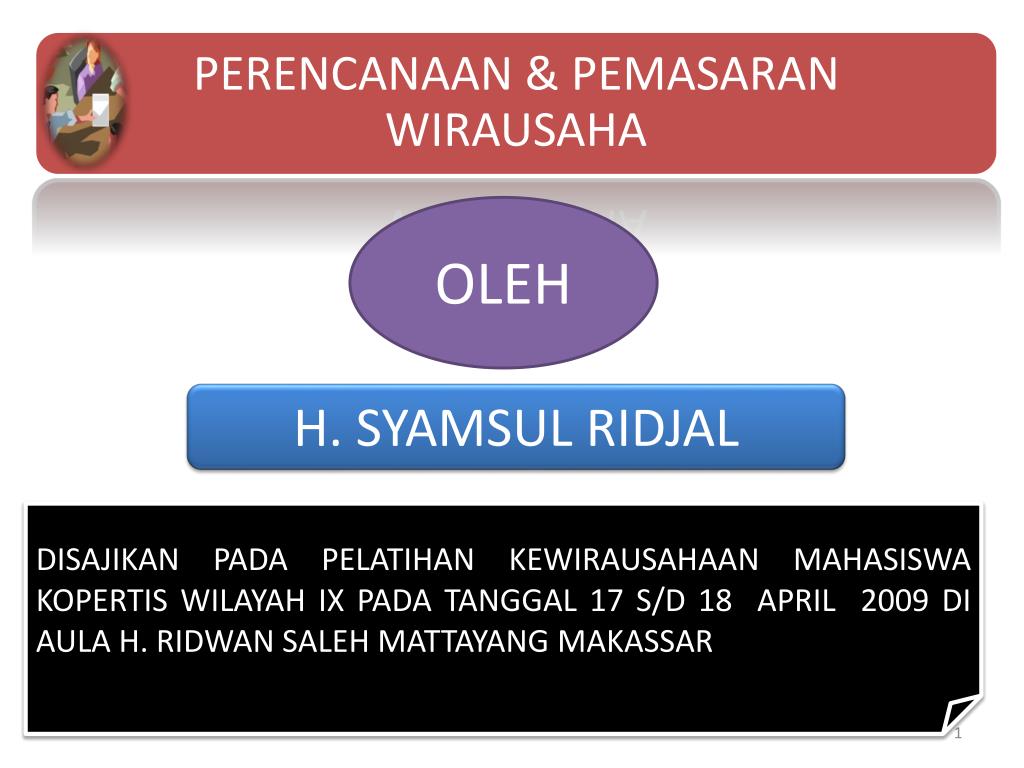 PERENCANAAN & PEMASARAN WIRAUSAHA

OLEH

H. SYAMSUL RIDJAL

DISAJIKAN PADA PELATIHAN KEWIRAUSAHAAN MAHASISWA KOPERTIS WILAYAH IX PADA TANGGAL 17 S/D 18 APRIL 2009 DI AULA H. RIDWAN SALEH MATTAYANG MAKASSAR

1